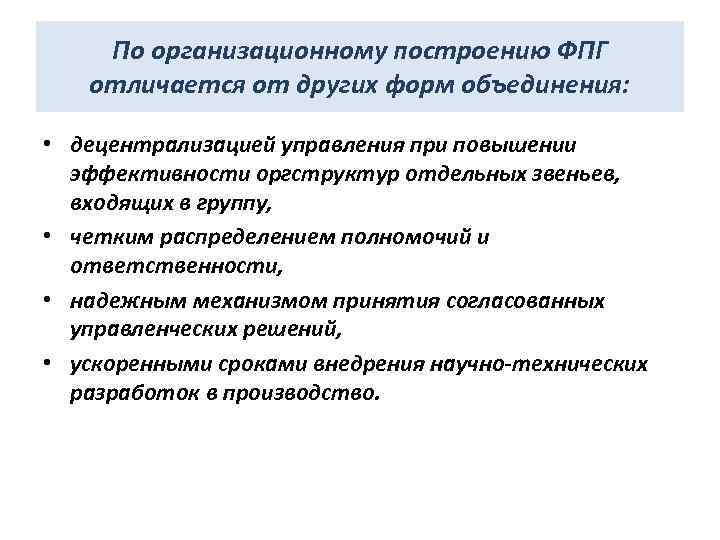 По организационному построению ФПГ отличается от других форм объединения:

• децентрализацией управления при повышении эффективности оргструктур отдельных звеньев, входящих в группу,
• четким распределением полномочий и ответственности,
• надежным механизмом принятия согласованных управленческих решений,
• ускоренными сроками внедрения научно-технических разработок в производство.